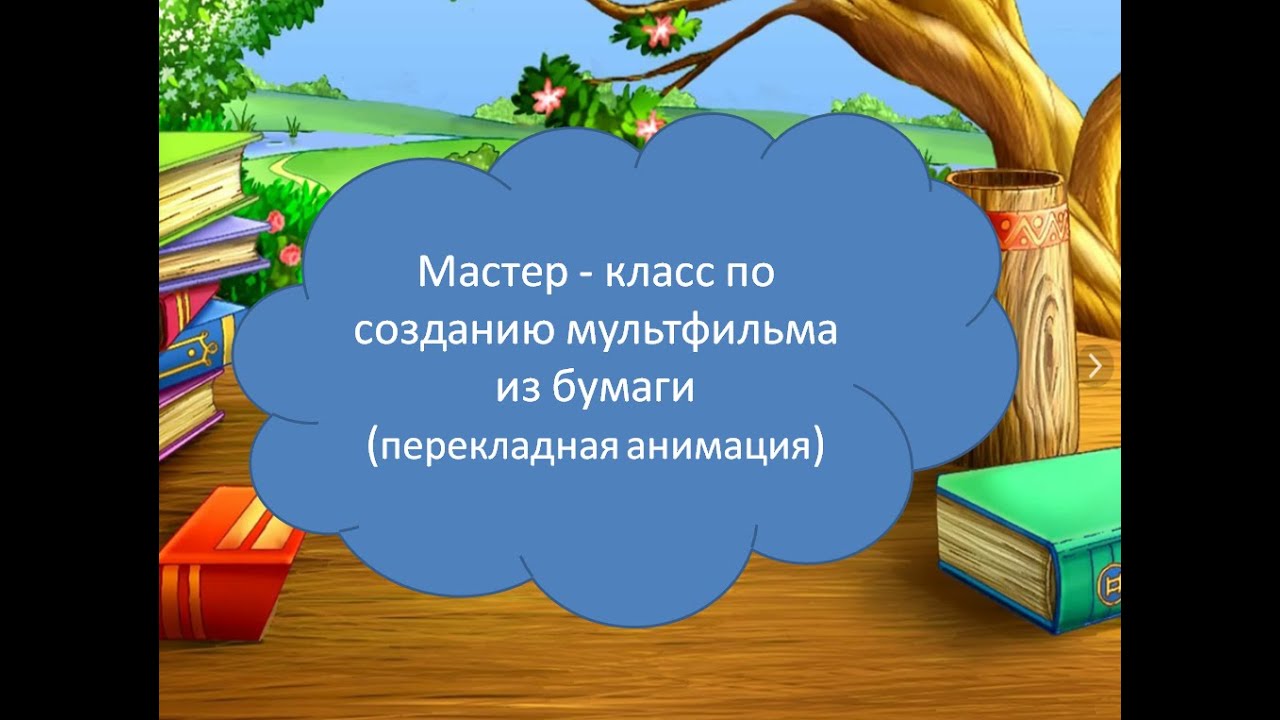 Мастер - класс по созданию мультфильма из бумаги (перекладная анимация)